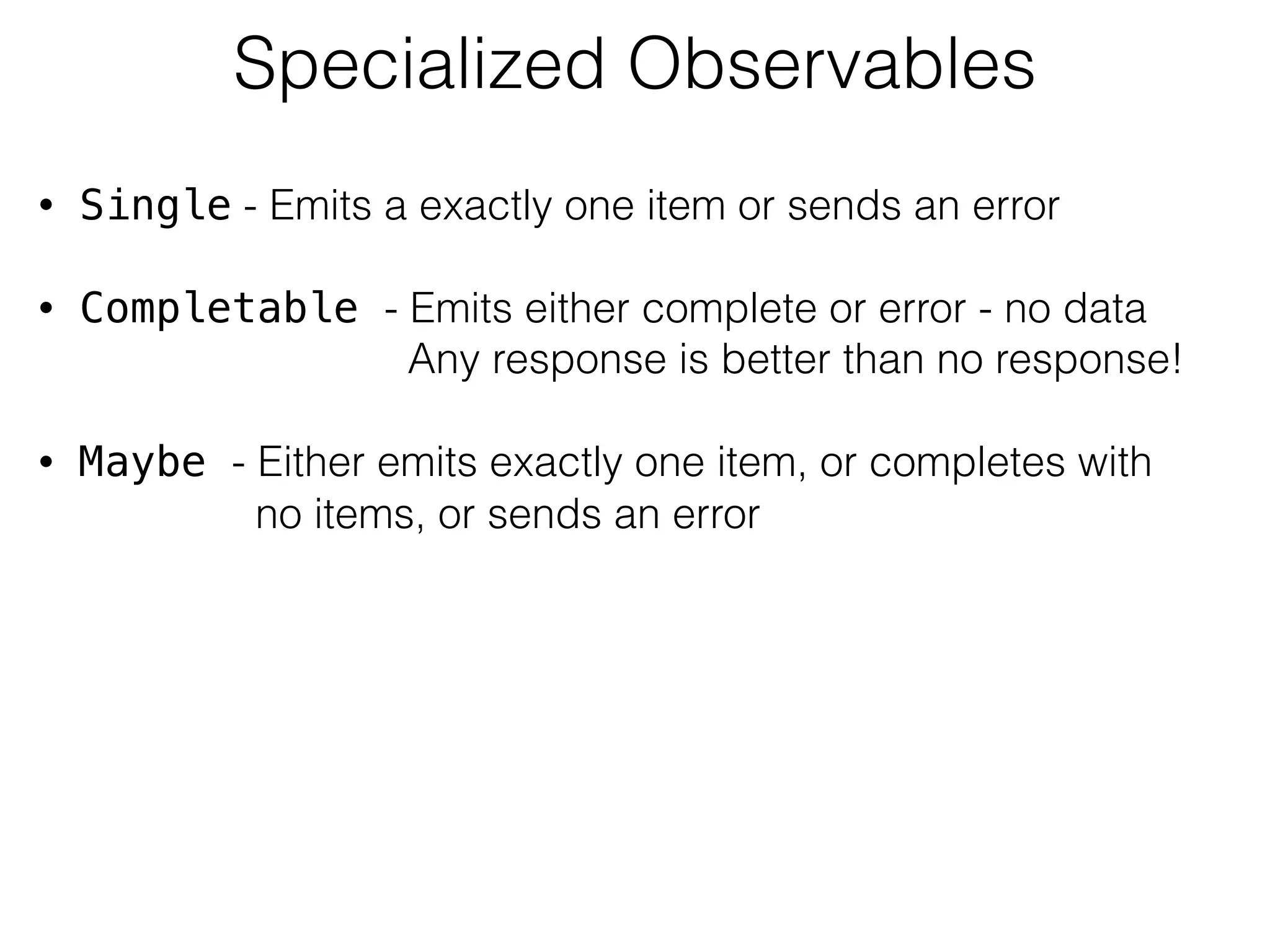 Specialized Observables

• Single - Emits a exactly one item or sends an error

• Completable - Emits either complete or error - no data
Any response is better than no response!

• Maybe - Either emits exactly one item, or completes with no items, or sends an error